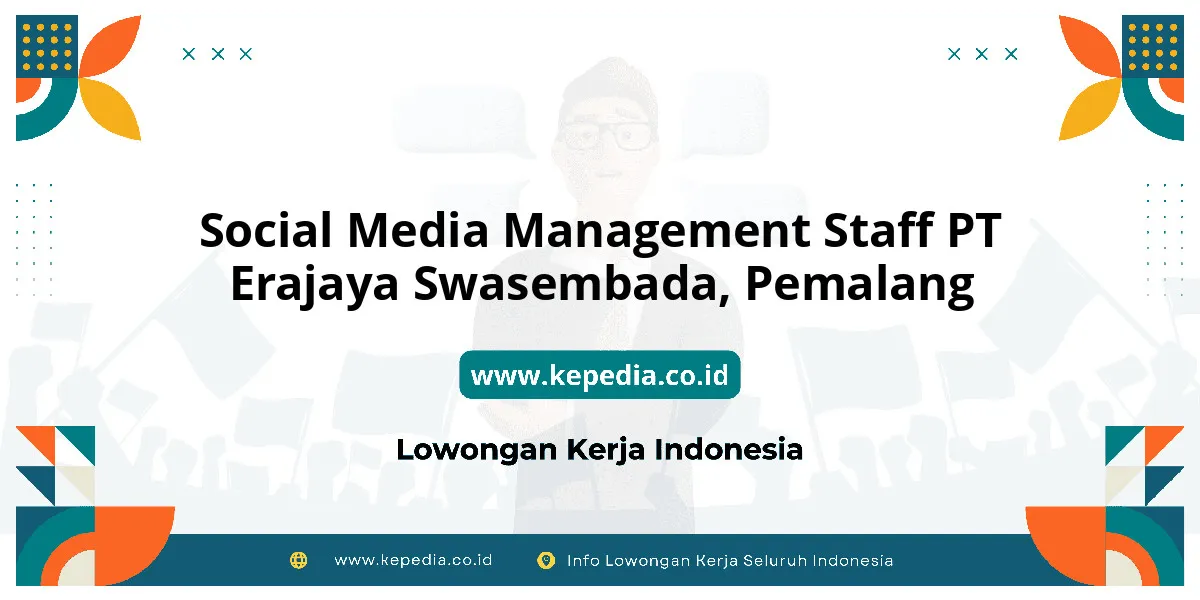 Social Media Management Staff PT Erajaya Swasembada, Pemalang

www.kepedia.co.id

Lowongan Kerja Indonesia

www.kepedia.co.id

Info Lowongan Kerja Seluruh Indonesia